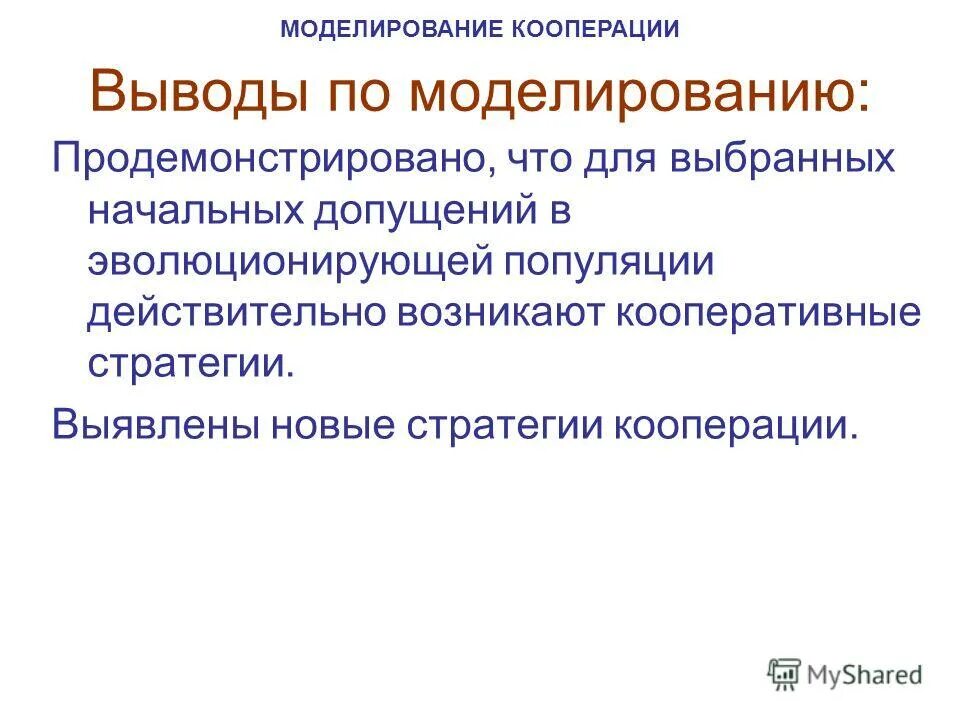 МОДЕЛИРОВАНИЕ КООПЕРАЦИИ

Выводы по моделированию:

Продемонстрировано, что для выбранных начальных допущений в эволюционирующей популяции действительно возникают кооперативные стратегии.

Выявлены новые стратегии кооперации.

MyShared